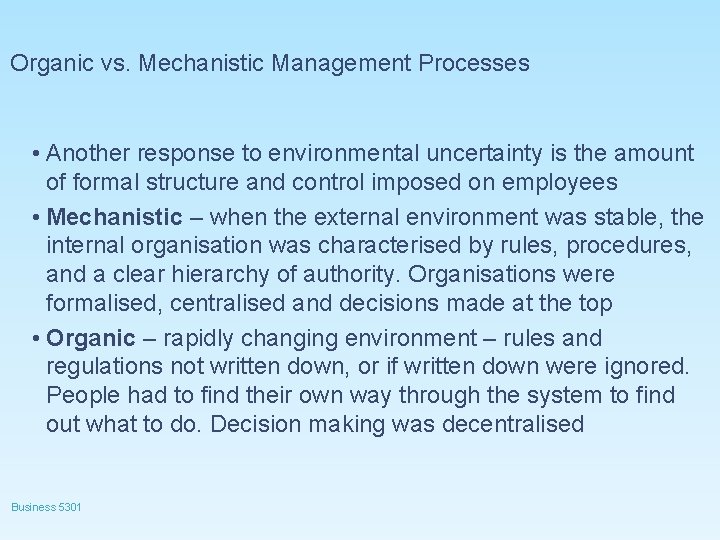 Organic vs. Mechanistic Management Processes

• Another response to environmental uncertainty is the amount of formal structure and control imposed on employees

• Mechanistic – when the external environment was stable, the internal organisation was characterised by rules, procedures, and a clear hierarchy of authority. Organisations were formalised, centralised and decisions made at the top

• Organic – rapidly changing environment – rules and regulations not written down, or if written down were ignored. People had to find their own way through the system to find out what to do. Decision making was decentralised

Business 5301